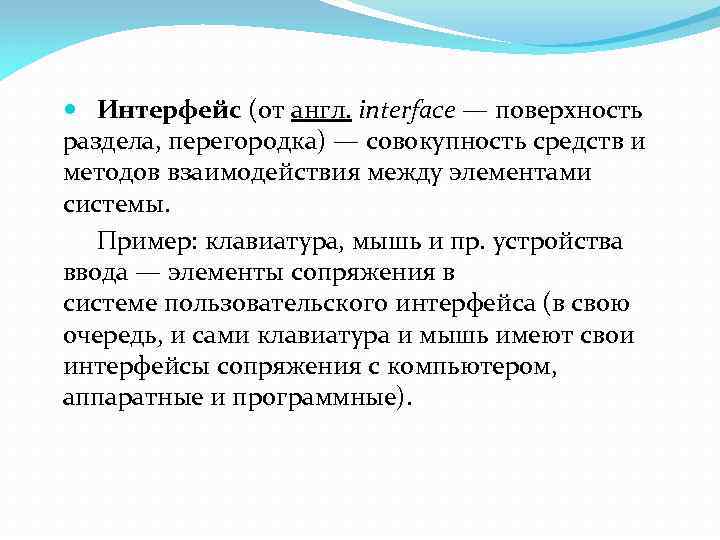 Интерфейс (от англ. interface — поверхность раздела, перегородка) — совокупность средств и методов взаимодействия между элементами системы.

Пример: клавиатура, мышь и пр. устройства ввода — элементы сопряжения в системе пользовательского интерфейса (в свою очередь, и сами клавиатура и мышь имеют свои интерфейсы сопряжения с компьютером, аппаратные и программные).